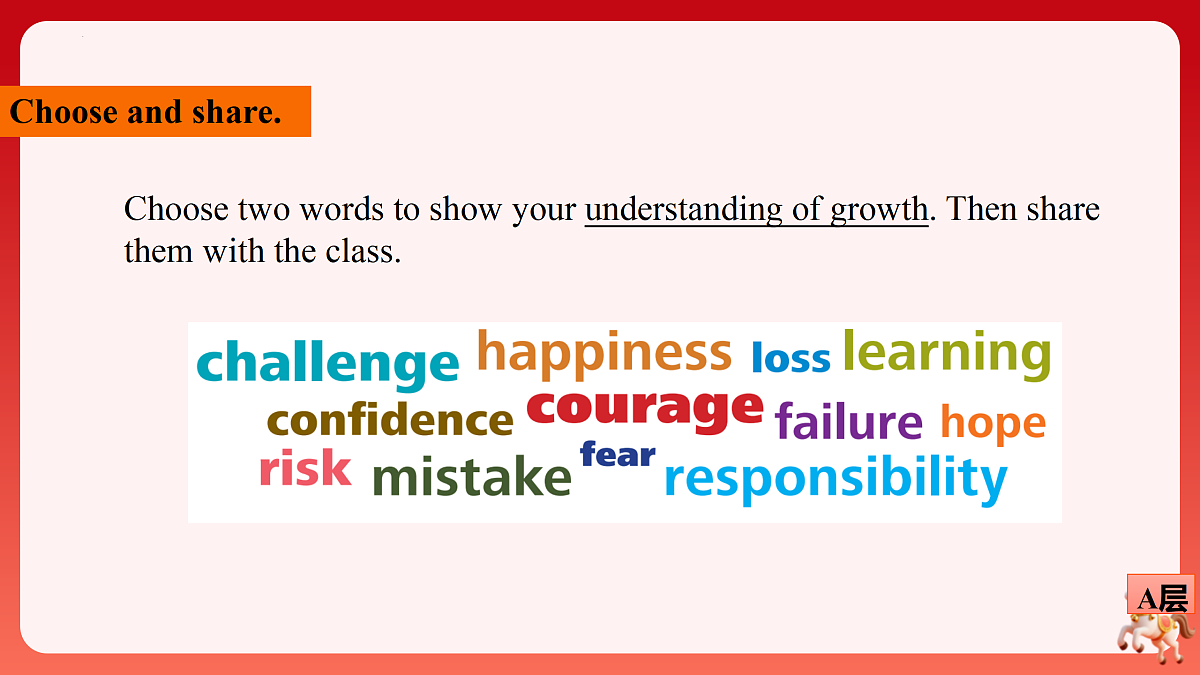 Choose and share.

Choose two words to show your understanding of growth. Then share them with the class.

challenge happiness loss learning
confidence courage failure hope
risk mistake fear responsibility

A层